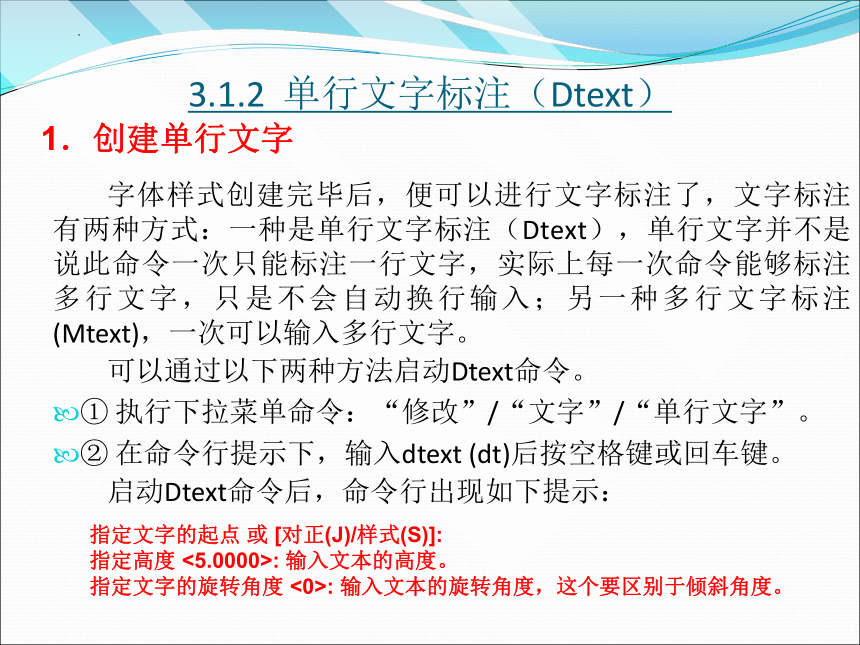 3.1.2 单行文字标注（Dtext）

1. 创建单行文字

字体样式创建完毕后，便可以进行文字标注了，文字标注有两种方式：一种是单行文字标注（Dtext），单行文字并不是说此命令一次只能标注一行文字，实际上每一次命令能够标注多行文字，只是不会自动换行输入；另一种多行文字标注(Mtext)，一次可以输入多行文字。

可以通过以下两种方法启动Dtext命令。

① 执行下拉菜单命令：“修改”/“文字”/“单行文字”。

② 在命令行提示下，输入dtext (dt)后按空格键或回车键。

启动Dtext命令后，命令行出现如下提示：

指定文字的起点 或 [对正(J)/样式(S)]:
指定高度 <5.0000>: 输入文本的高度。
指定文字的旋转角度 <0>: 输入文本的旋转角度，这个要区别于倾斜角度。